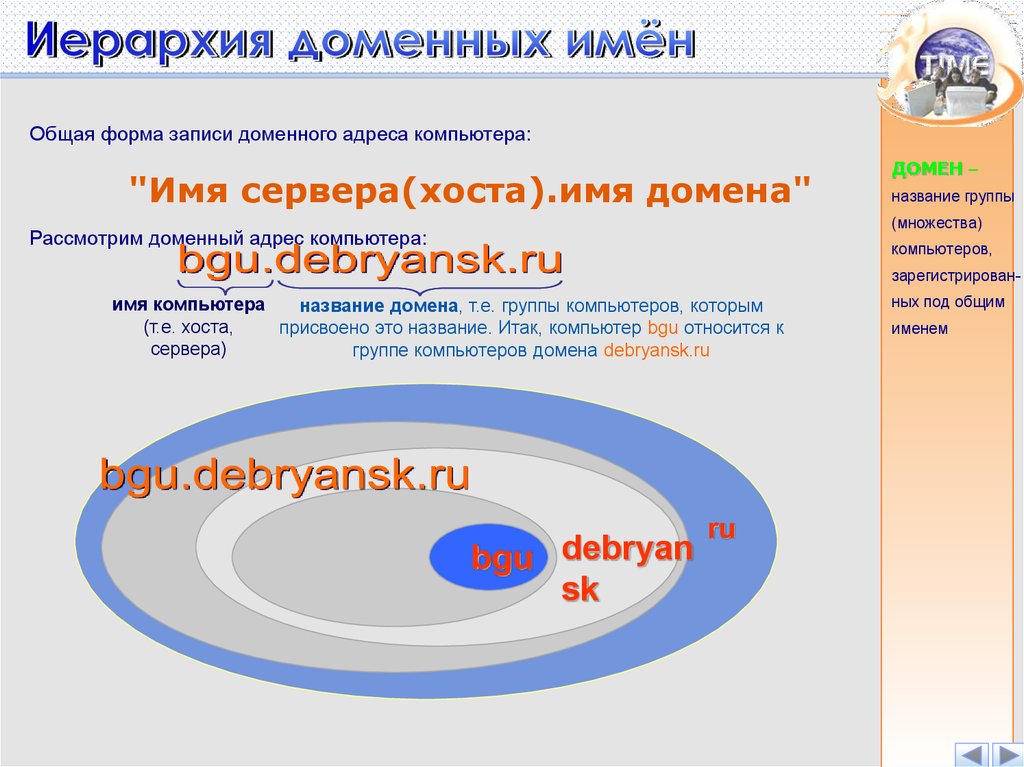 Иерархия доменных имён

TIME

Общая форма записи доменного адреса компьютера:

"Имя сервера(хоста).имя домена"

Рассмотрим доменный адрес компьютера:

bgu.debryansk.ru

имя компьютера (т.е. хоста, сервера)

название домена, т.е. группы компьютеров, которым присвоено это название. Итак, компьютер bgu относится к группе компьютеров домена debryansk.ru

bgu.debryansk.ru

bgu

debryansk

ru

ДОМЕН – название группы (множества) компьютеров, зарегистрированных под общим именем